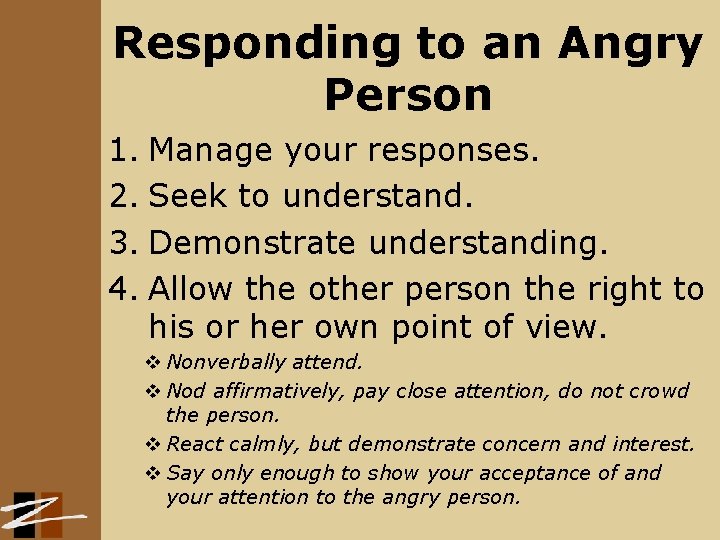 Responding to an Angry Person

1. Manage your responses.
2. Seek to understand.
3. Demonstrate understanding.
4. Allow the other person the right to his or her own point of view.

❖ Nonverbally attend.
❖ Nod affirmatively, pay close attention, do not crowd the person.
❖ React calmly, but demonstrate concern and interest.
❖ Say only enough to show your acceptance of and your attention to the angry person.

Z